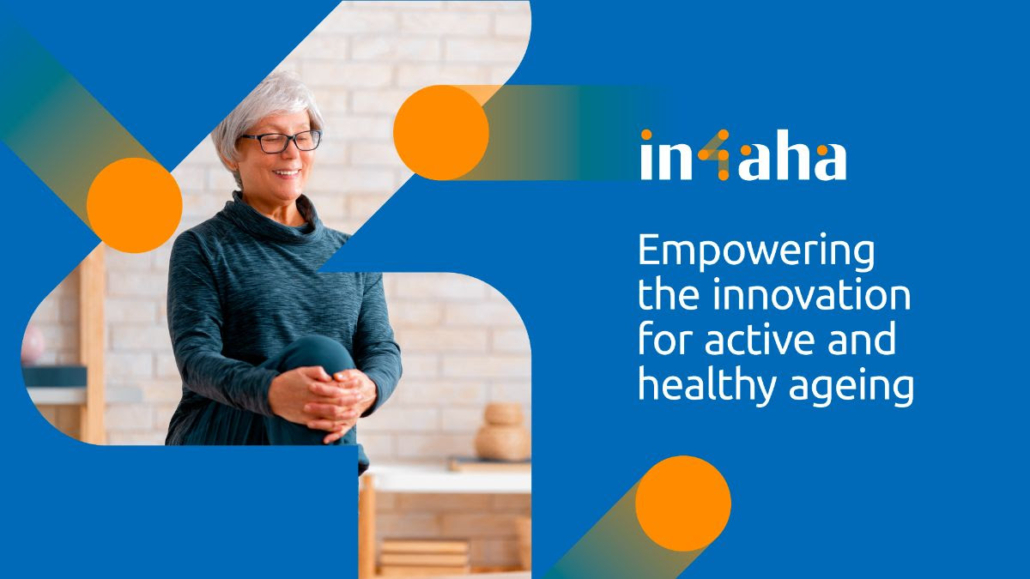 in4aha

Empowering the innovation for active and healthy ageing